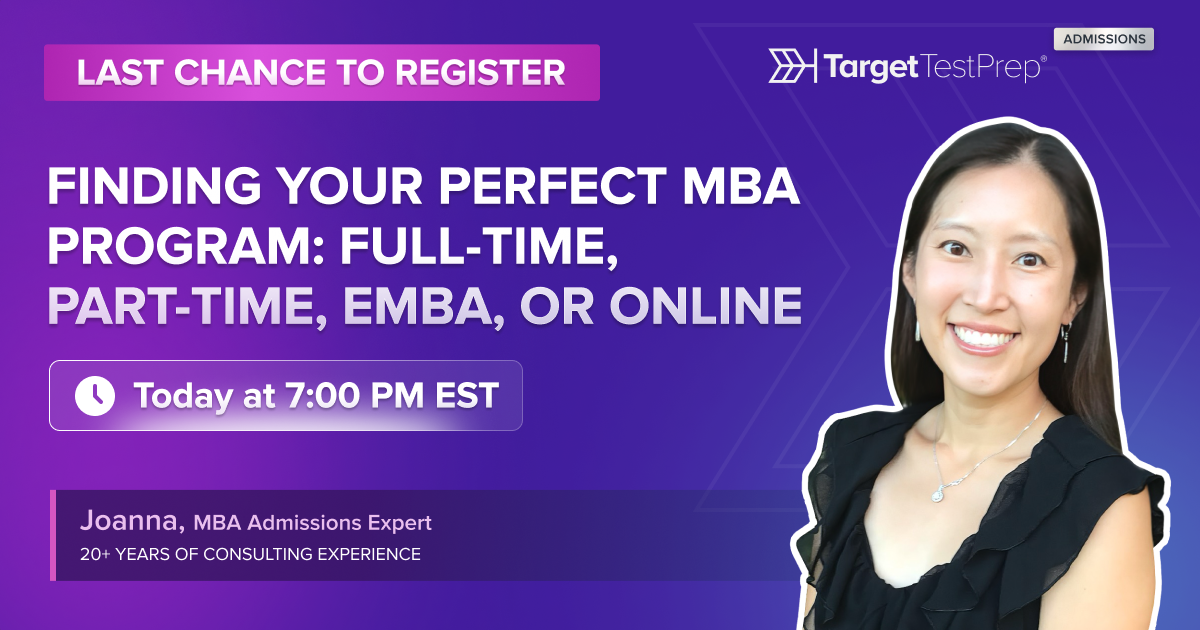 LAST CHANCE TO REGISTER

Target TestPrep®

ADMISSIONS

FINDING YOUR PERFECT MBA PROGRAM: FULL-TIME, PART-TIME, EMBA, OR ONLINE

Today at 7:00 PM EST

Joanna, MBA Admissions Expert
20+ YEARS OF CONSULTING EXPERIENCE